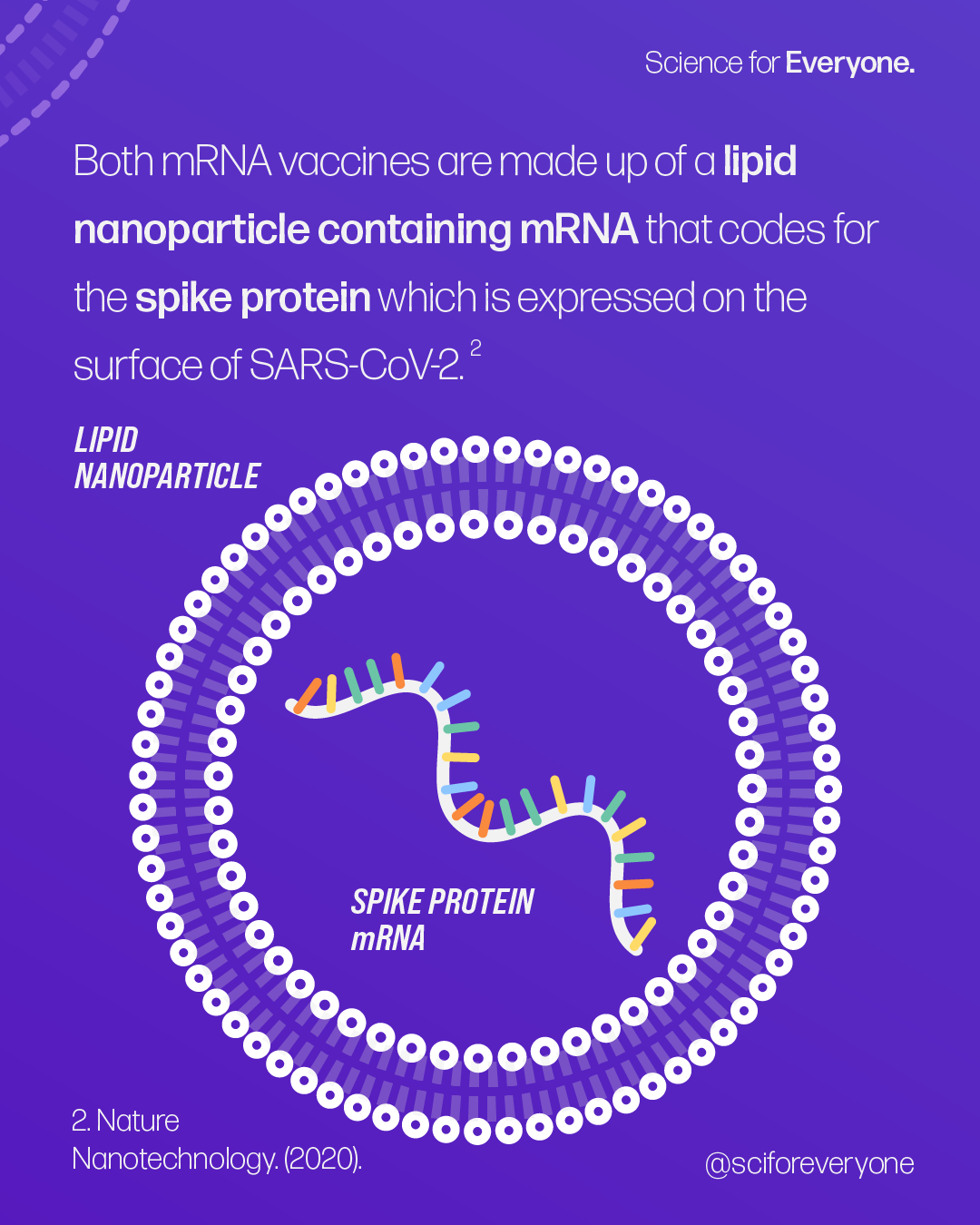 Science for Everyone.

Both mRNA vaccines are made up of a lipid nanoparticle containing mRNA that codes for the spike protein which is expressed on the surface of SARS-CoV-2. $^2$

LIPID NANOPARTICLE

SPIKE PROTEIN mRNA

2. Nature Nanotechnology. (2020).

@sciforeveryone